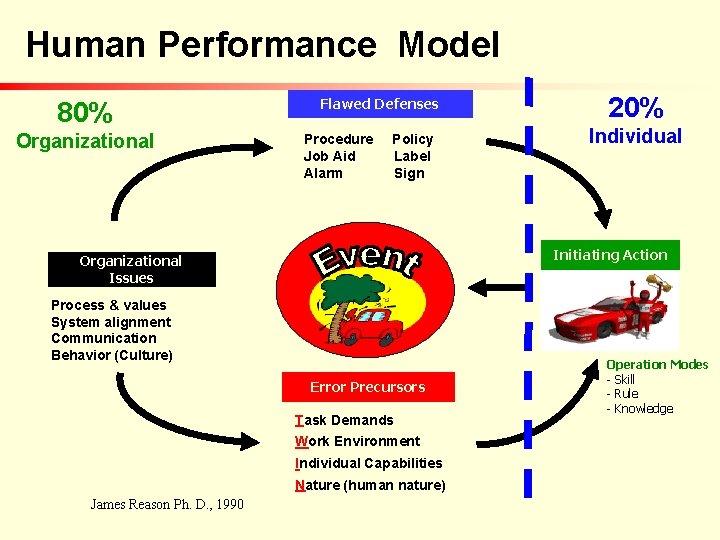 Human Performance Model

80%
Organizational

Flawed Defenses

Procedure Policy
Job Aid Label
Alarm Sign

20%
Individual

Organizational Issues

Process & values
System alignment
Communication
Behavior (Culture)

Event

Initiating Action

Operation Modes
- Skill
- Rule
- Knowledge

Error Precursors

Task Demands
Work Environment
Individual Capabilities
Nature (human nature)

James Reason Ph. D., 1990